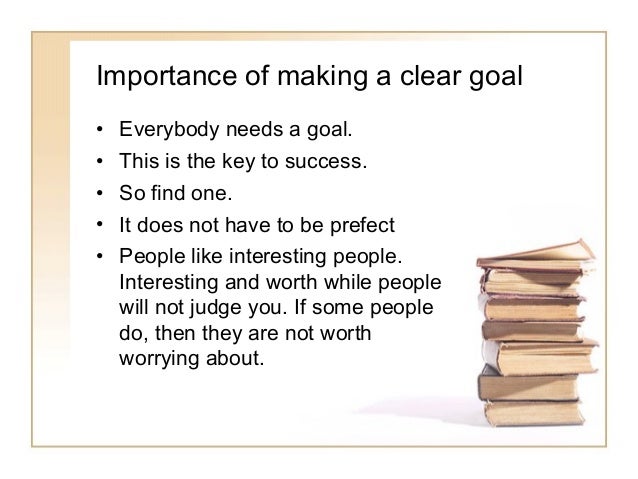 Importance of making a clear goal

• Everybody needs a goal.
• This is the key to success.
• So find one.
• It does not have to be prefect
• People like interesting people. Interesting and worth while people will not judge you. If some people do, then they are not worth worrying about.